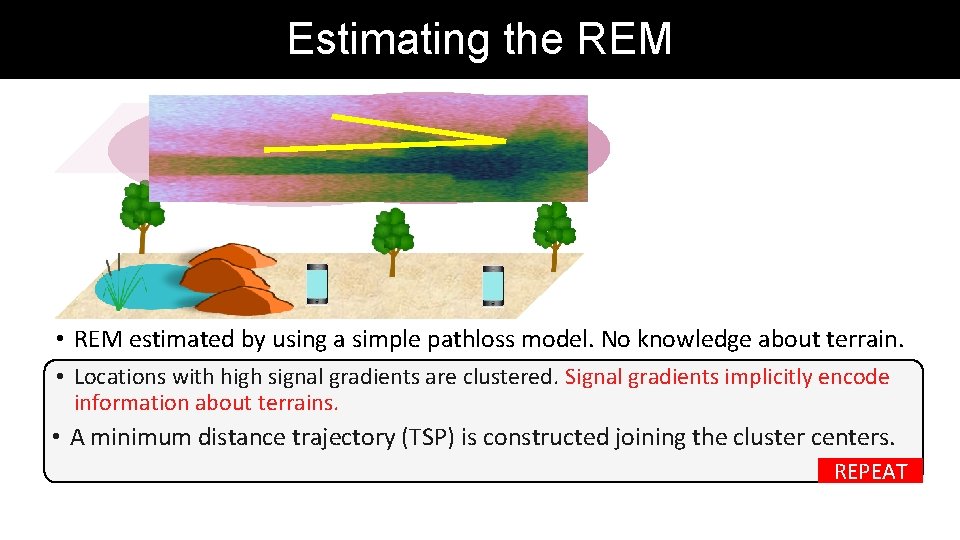 Estimating the REM

• REM estimated by using a simple pathloss model. No knowledge about terrain.

• Locations with high signal gradients are clustered. Signal gradients implicitly encode information about terrains.

• A minimum distance trajectory (TSP) is constructed joining the cluster centers.

REPEAT